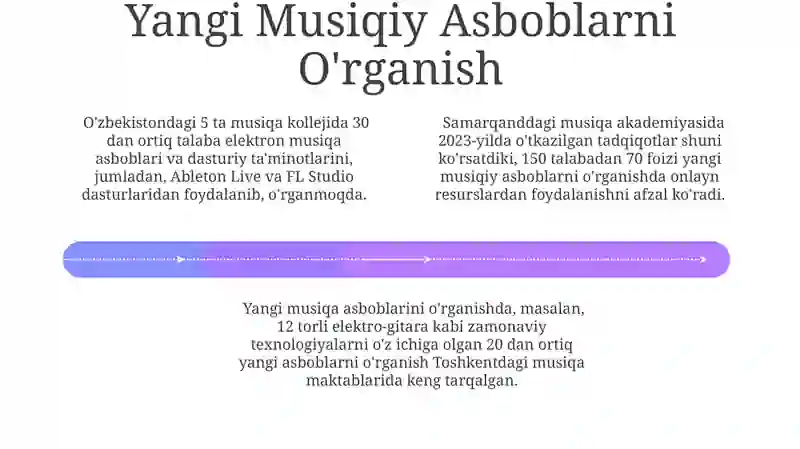 Yangi Musiqiy Asboblarni O'rganish

O'zbekistondagi 5 ta musiqa kollejida 30 dan ortiq talaba elektron musiqa asboblari va dasturiy ta'minotlarini, jumladan, Ableton Live va FL Studio dasturlaridan foydalanib, o'rganmoqda.

Samarqanddagi musiqa akademiyasida 2023-yilda o'tkazilgan tadqiqotlar shuni ko'rsatdiki, 150 talabadan 70 foizi yangi musiqiy asboblarni o'rganishda onlayn resurslardan foydalanishni afzal ko'radi.

Yangi musiqa asboblarini o'rganishda, masalan, 12 torli elektro-gitara kabi zamonaviy texnologiyalarni o'z ichiga olgan 20 dan ortiq yangi asboblarni o'rganish Toshkentdagi musiqa maktablarida keng tarqalgan.